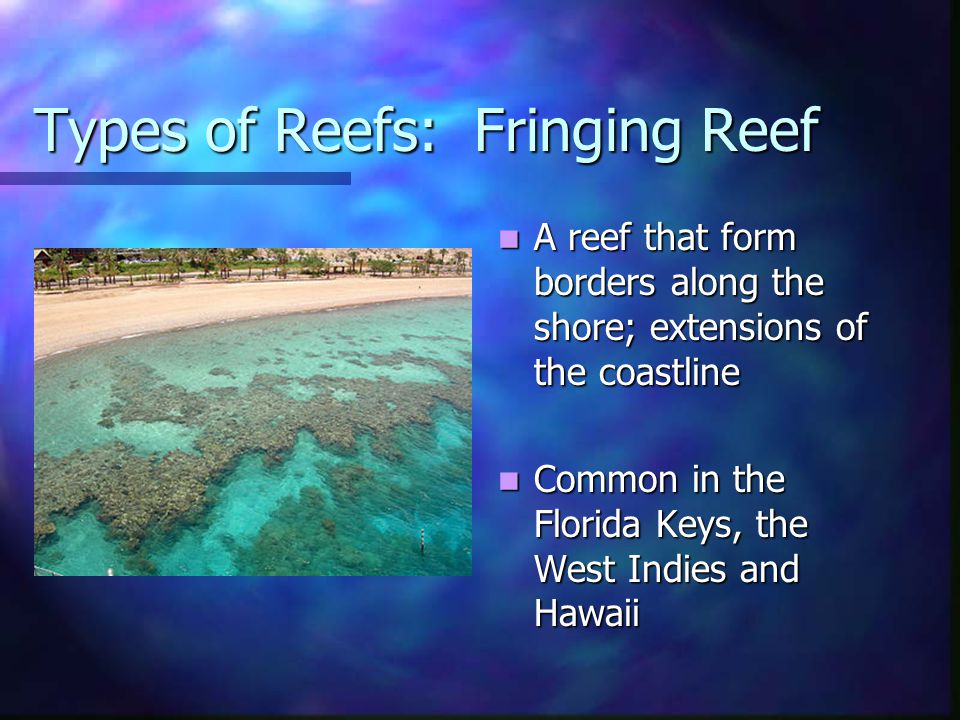 Types of Reefs: Fringing Reef

- A reef that form borders along the shore; extensions of the coastline

- Common in the Florida Keys, the West Indies and Hawaii